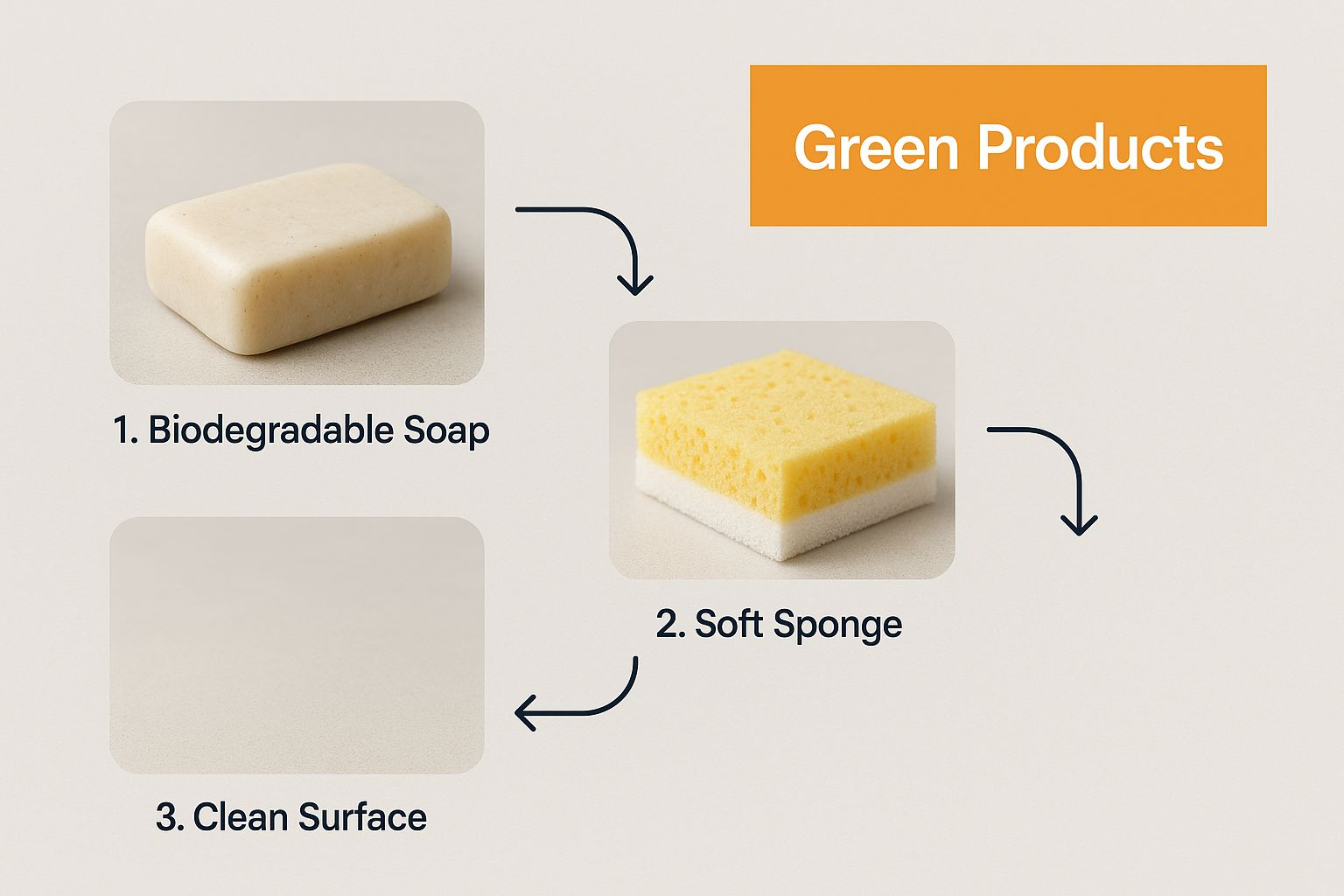 Green Products

1. Biodegradable Soap

2. Soft Sponge

3. Clean Surface